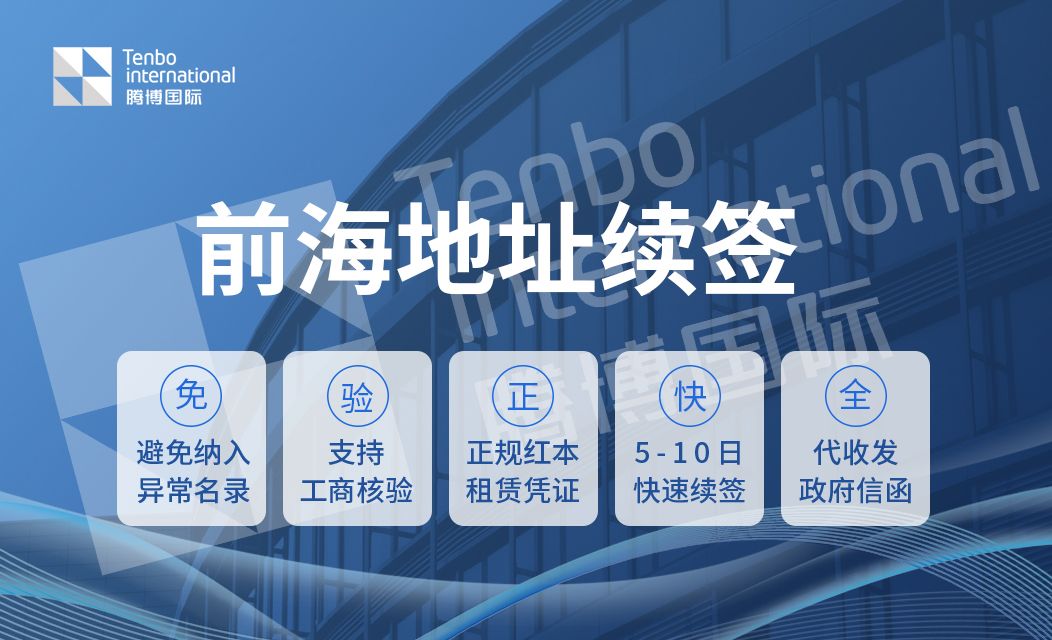 Tenbo international
腾博国际

Tenbo international
腾博国际

前海地址续签

免
避免纳入
异常名录

验
支持
工商核验

正
正规红本
租赁凭证

快
5-10日
快速续签

全
代收发
政府信函